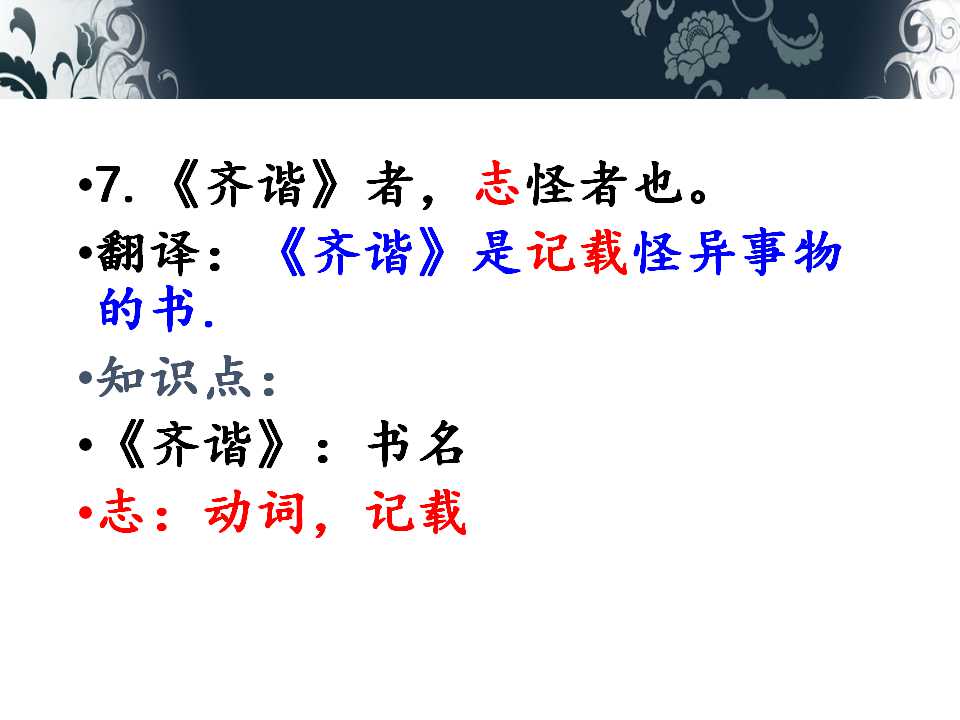 •7.《齐谐》者，志怪者也。

•翻译：《齐谐》是记载怪异事物的书.

•知识点：

•《齐谐》：书名

•志：动词，记载